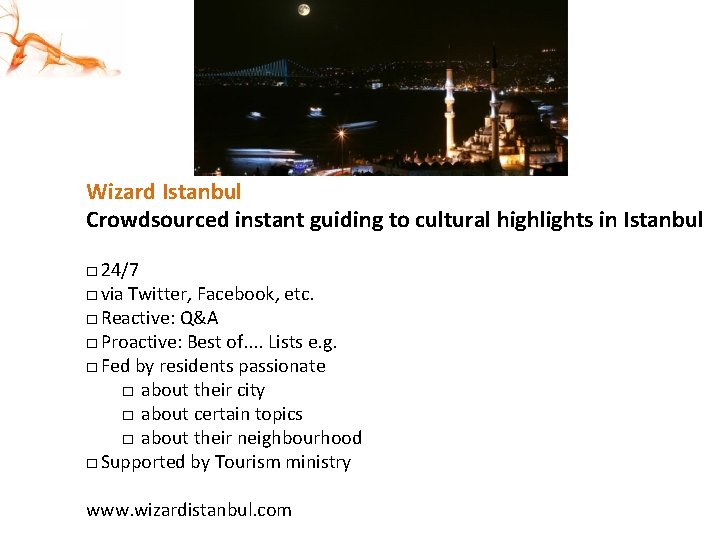 Wizard Istanbul
Crowdsourced instant guiding to cultural highlights in Istanbul

□ 24/7
□ via Twitter, Facebook, etc.
□ Reactive: Q&A
□ Proactive: Best of.... Lists e.g.
□ Fed by residents passionate
□ about their city
□ about certain topics
□ about their neighbourhood
□ Supported by Tourism ministry

www.wizardistanbul.com